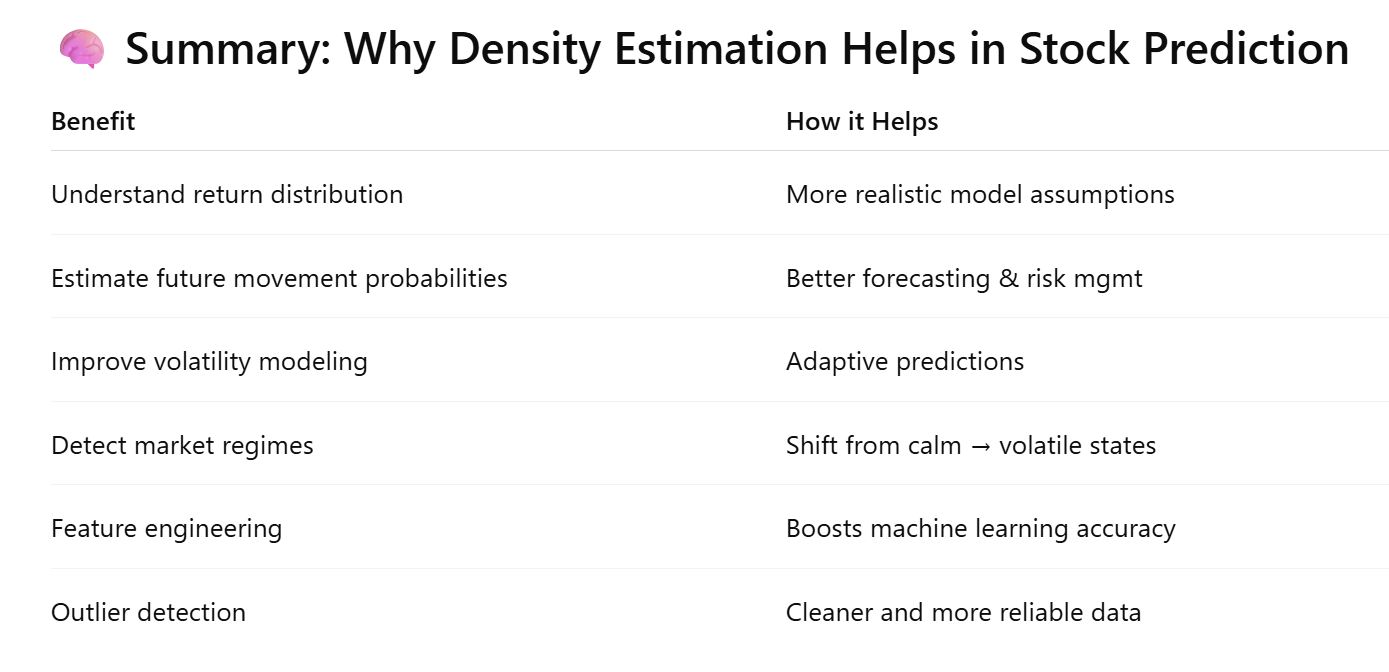 🧠 Summary: Why Density Estimation Helps in Stock Prediction

| Benefit | How it Helps |
|---|---|
| Understand return distribution | More realistic model assumptions |
| Estimate future movement probabilities | Better forecasting & risk mgmt |
| Improve volatility modeling | Adaptive predictions |
| Detect market regimes | Shift from calm → volatile states |
| Feature engineering | Boosts machine learning accuracy |
| Outlier detection | Cleaner and more reliable data |